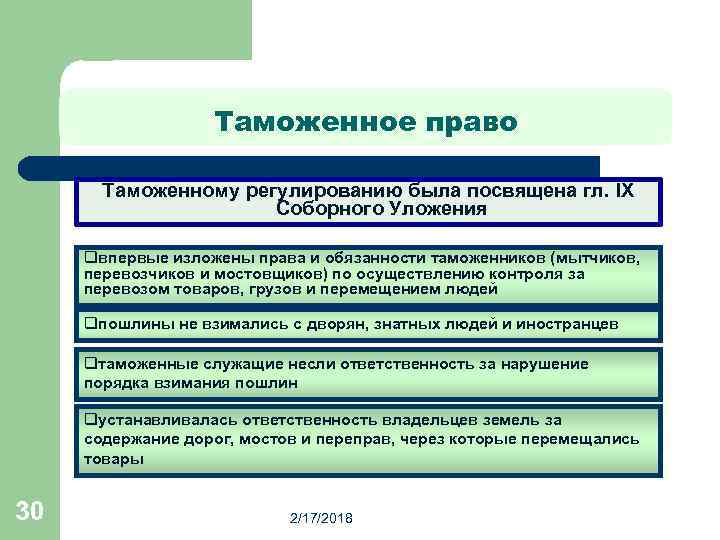 Таможенное право

Таможенному регулированию была посвящена гл. IX Соборного Уложения

❑впервые изложены права и обязанности таможенников (мытчиков, перевозчиков и мостовщиков) по осуществлению контроля за перевозом товаров, грузов и перемещением людей

❑пошлины не взимались с дворян, знатных людей и иностранцев

❑таможенные служащие несли ответственность за нарушение порядка взимания пошлин

❑устанавливалась ответственность владельцев земель за содержание дорог, мостов и переправ, через которые перемещались товары

30

2/17/2018